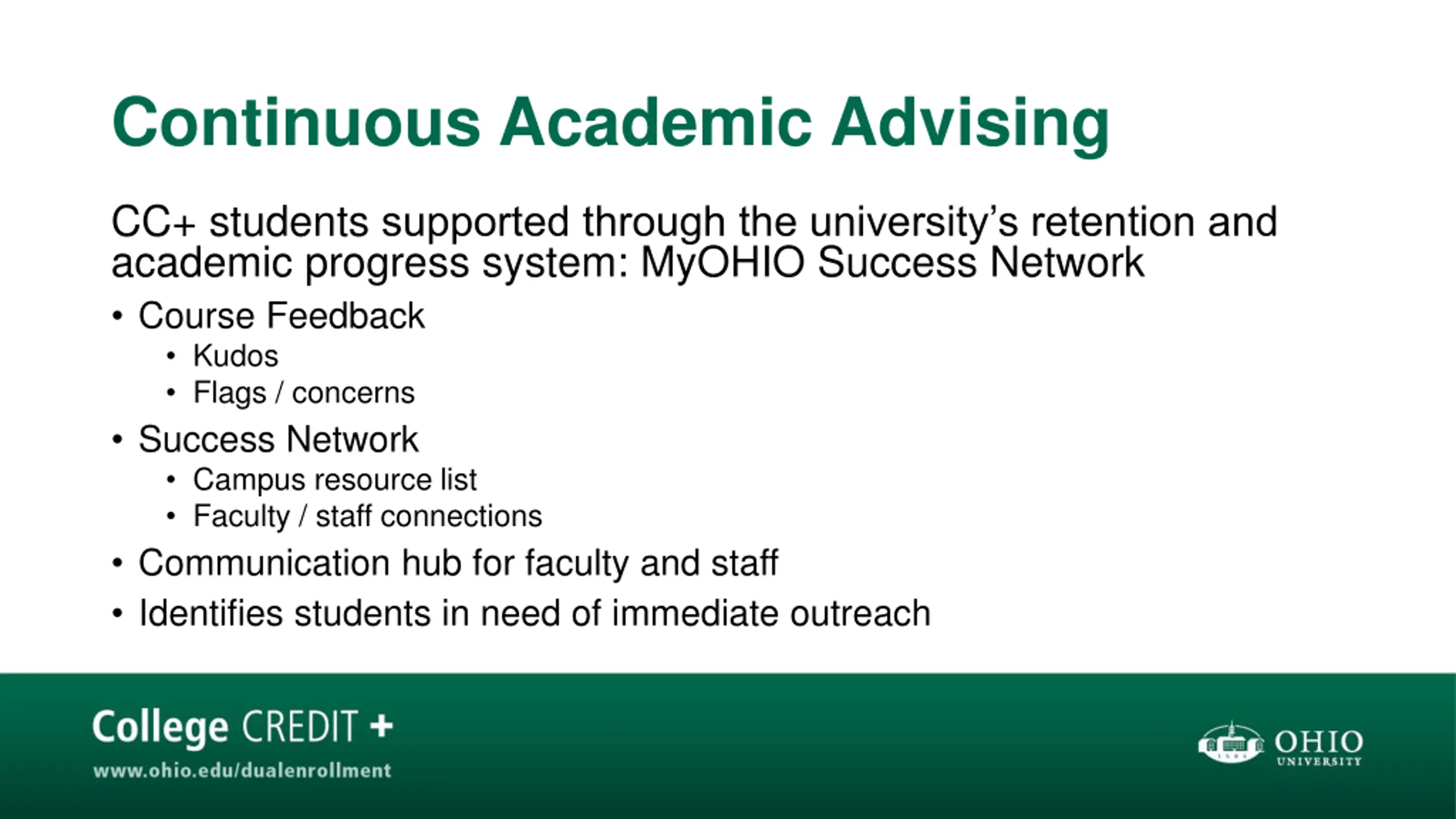 Continuous Academic Advising

CC+ students supported through the university's retention and academic progress system: MyOHIO Success Network

• Course Feedback
  • Kudos
  • Flags / concerns
• Success Network
  • Campus resource list
  • Faculty / staff connections
• Communication hub for faculty and staff
• Identifies students in need of immediate outreach

College CREDIT +
www.ohio.edu/dualenrollment

1804
OHIO
UNIVERSITY